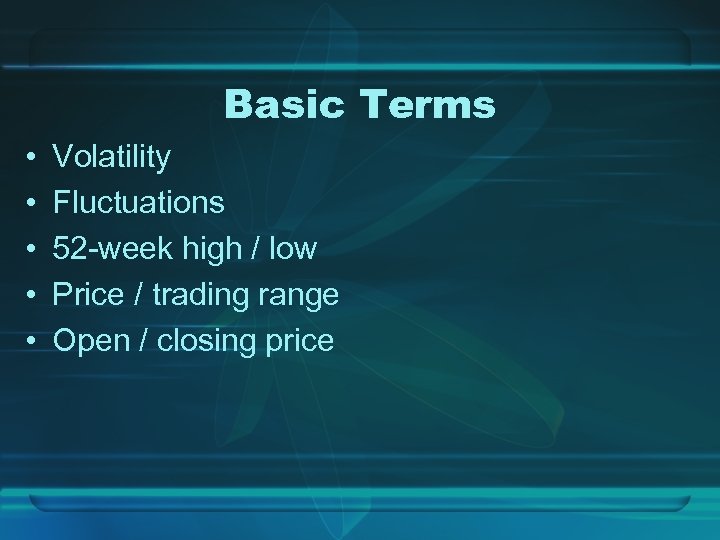 Basic Terms

• Volatility
• Fluctuations
• 52-week high / low
• Price / trading range
• Open / closing price